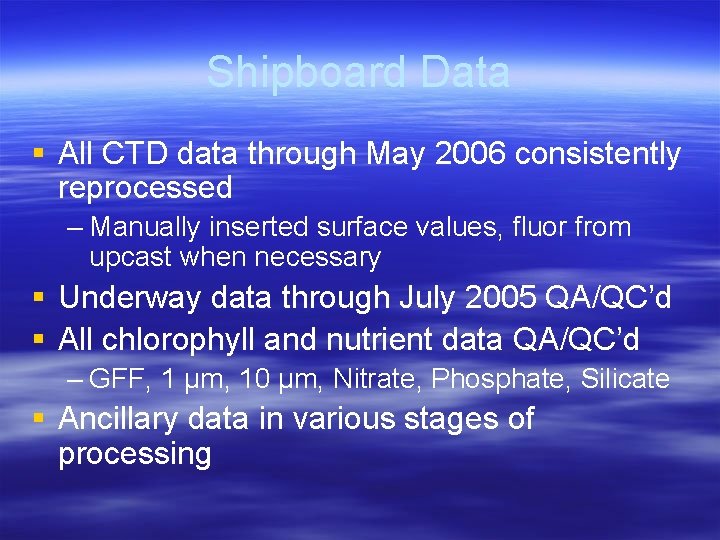 Shipboard Data

▪ All CTD data through May 2006 consistently reprocessed

– Manually inserted surface values, fluor from upcast when necessary

▪ Underway data through July 2005 QA/QC'd

▪ All chlorophyll and nutrient data QA/QC'd

– GFF, 1 µm, 10 µm, Nitrate, Phosphate, Silicate

▪ Ancillary data in various stages of processing